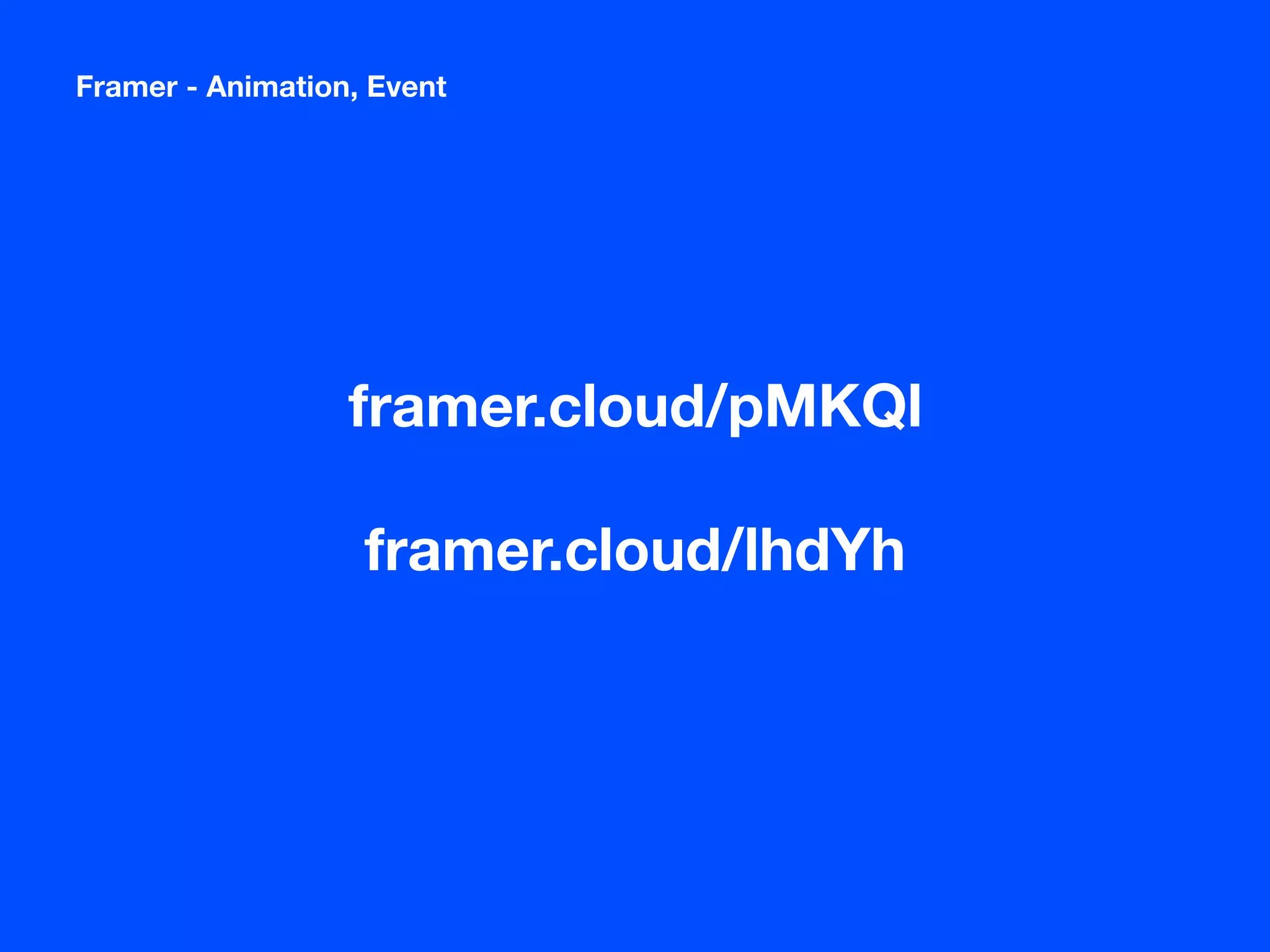 Framer - Animation, Event

framer.cloud/pMKQI

framer.cloud/lhdYh